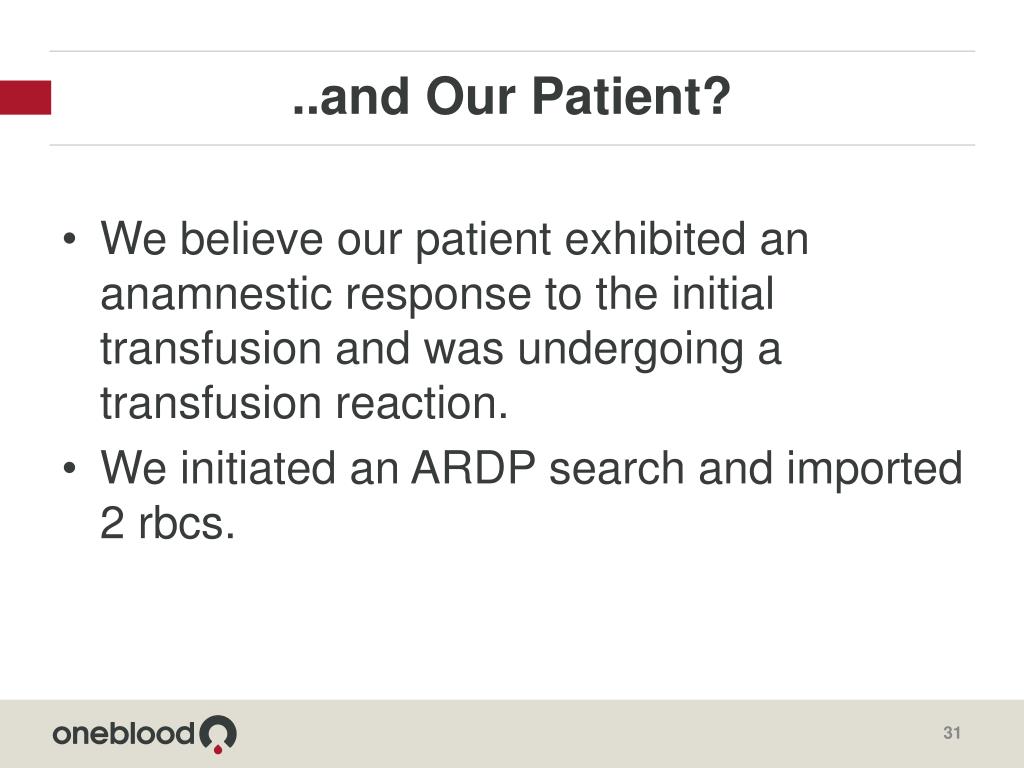 ..and Our Patient?

• We believe our patient exhibited an anamnestic response to the initial transfusion and was undergoing a transfusion reaction.
• We initiated an ARDP search and imported 2 rbcs.

oneblood

31